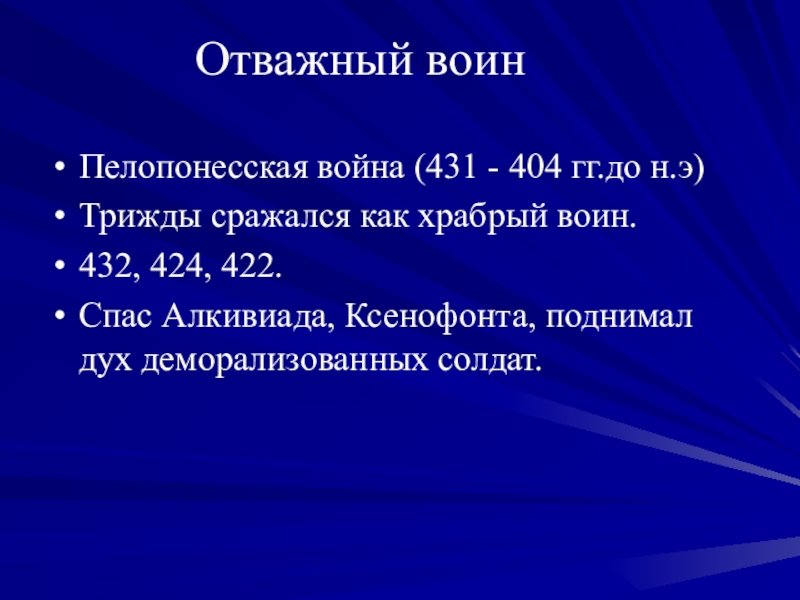 Отважный воин

• Пелопонесская война (431 - 404 гг.до н.э)
• Трижды сражался как храбрый воин.
• 432, 424, 422.
• Спас Алкивиада, Ксенофонта, поднимал дух деморализованных солдат.